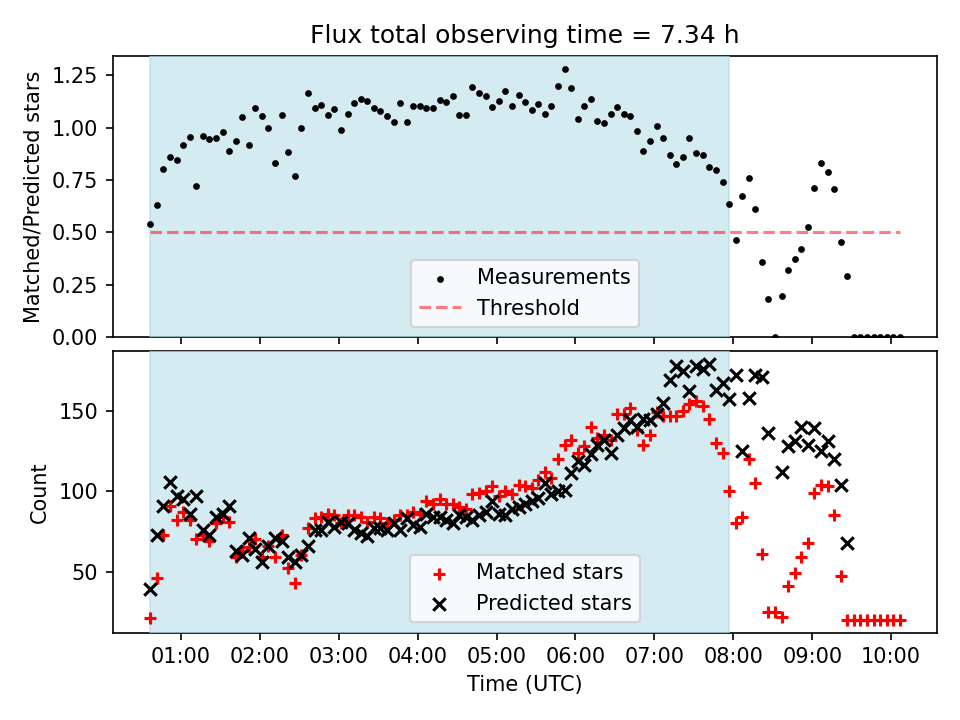 Flux total observing time = 7.34 h

Matched/Predicted stars

1.25
1.00
0.75
0.50
0.25
0.00

Measurements
Threshold

Count

150
100
50

Matched stars
Predicted stars

01:00 02:00 03:00 04:00 05:00 06:00 07:00 08:00 09:00 10:00

Time (UTC)